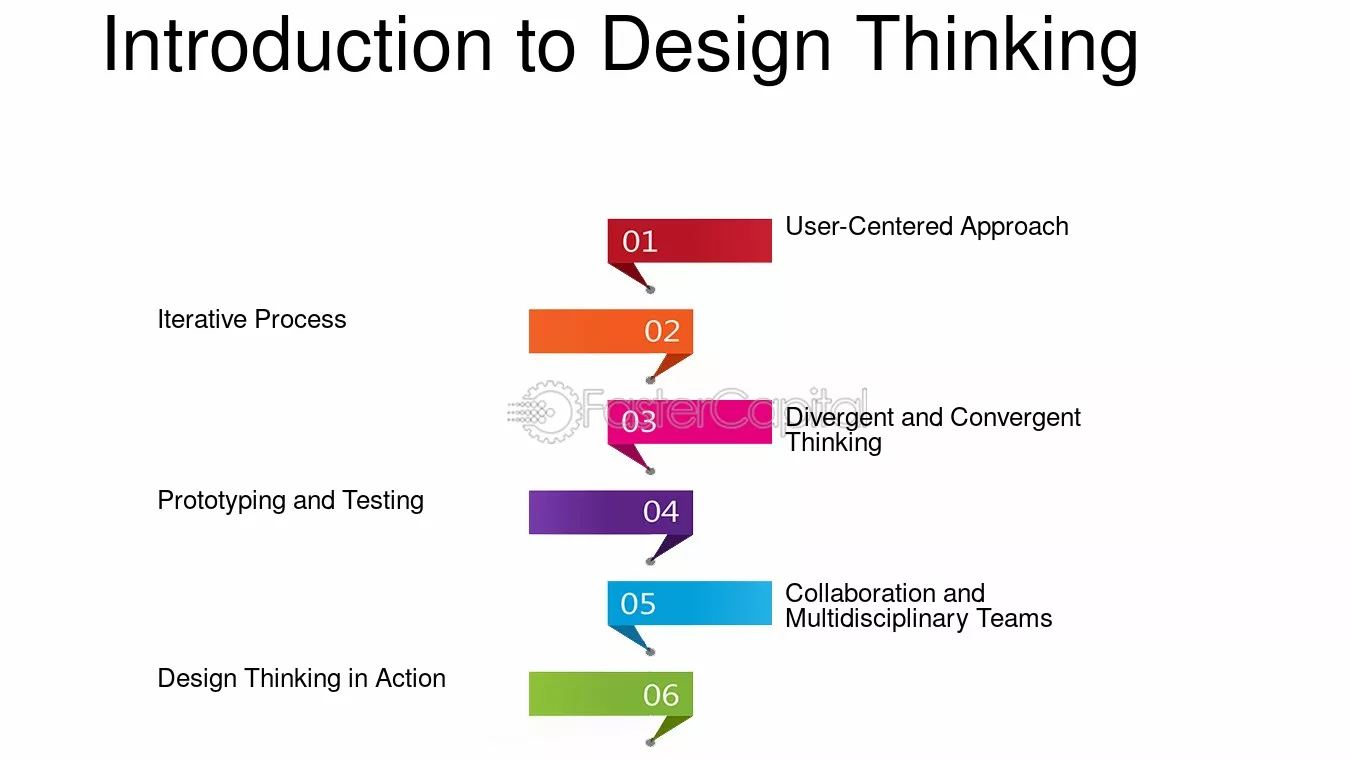 Introduction to Design Thinking

01
User-Centered Approach

Iterative Process
02

03
Divergent and Convergent Thinking

Prototyping and Testing
04

05
Collaboration and Multidisciplinary Teams

Design Thinking in Action
06

FasterCapital